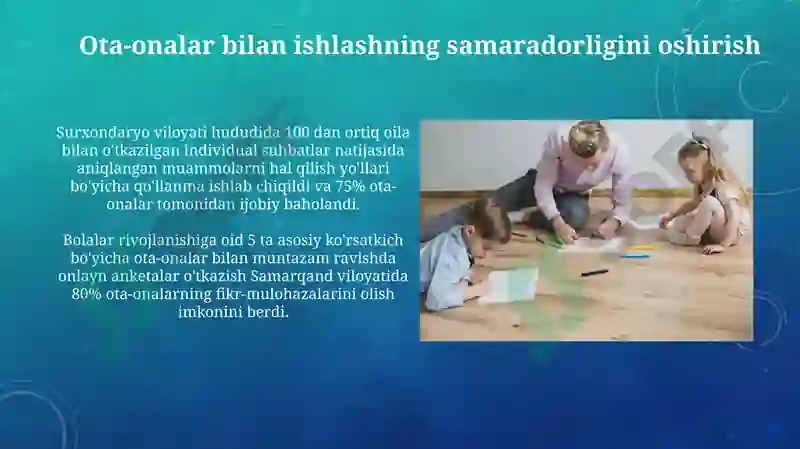 Ota-onalar bilan ishlashning samaradorligini oshirish

Surxondaryo viloyati hududida 100 dan ortiq oila bilan o'tkazilgan individual suhbatlar natijasida aniqlangan muammolarni hal qilish yo'llari bo'yicha qo'llanma ishlab chiqildi va 75% ota-onalar tomonidan ijobiy baholandi.

Bolalar rivojlanishiga oid 5 ta asosiy ko'rsatkich bo'yicha ota-onalar bilan muntazam ravishda onlayn anketalar o'tkazish Samarqand viloyatida 80% ota-onalarning fikr-mulohazalarini olish imkonini berdi.